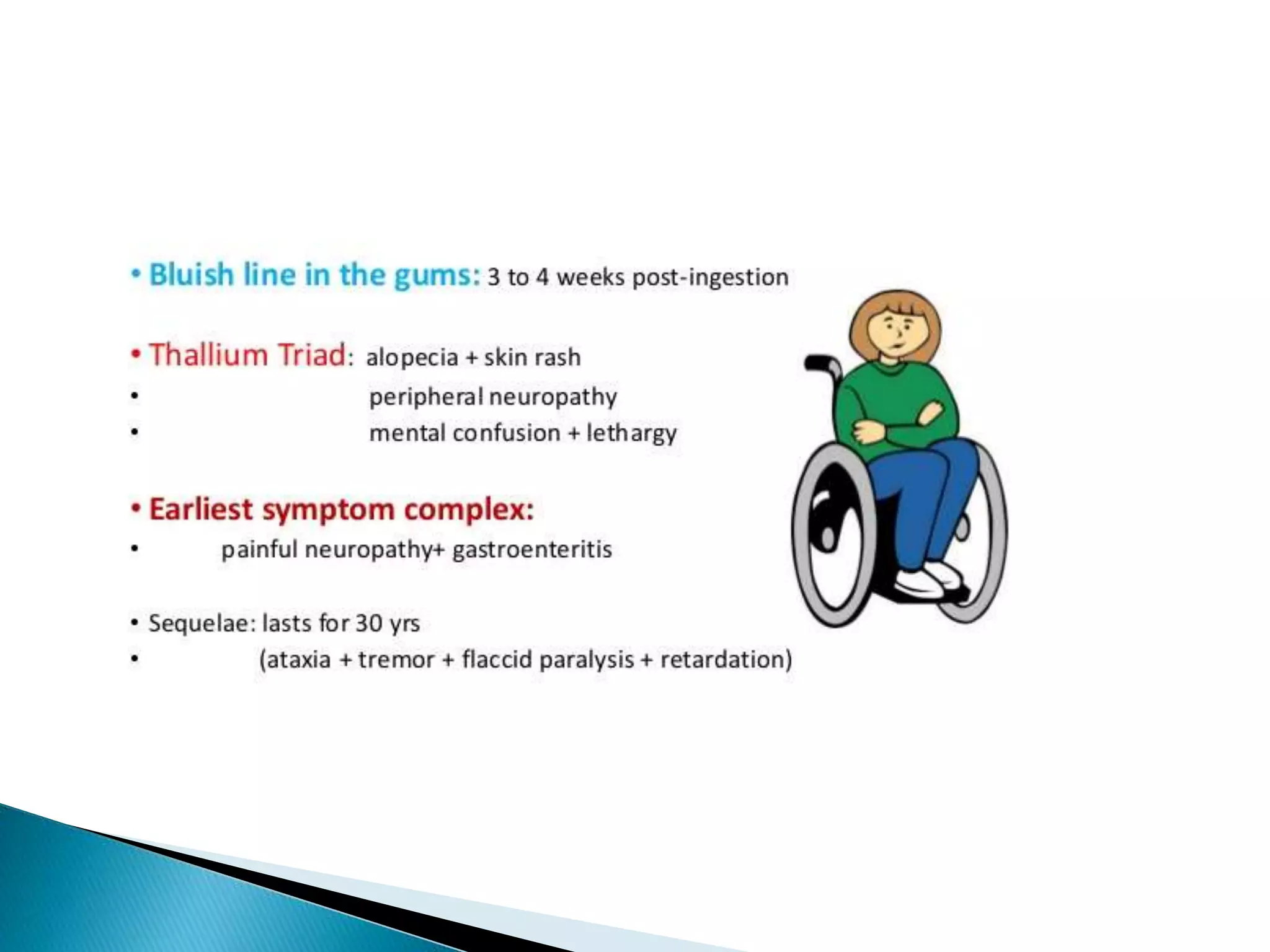 • Bluish line in the gums: 3 to 4 weeks post-ingestion

• Thallium Triad: alopecia + skin rash
• peripheral neuropathy
• mental confusion + lethargy

• Earliest symptom complex:
• painful neuropathy+ gastroenteritis

• Sequelae: lasts for 30 yrs
• (ataxia + tremor + flaccid paralysis + retardation)